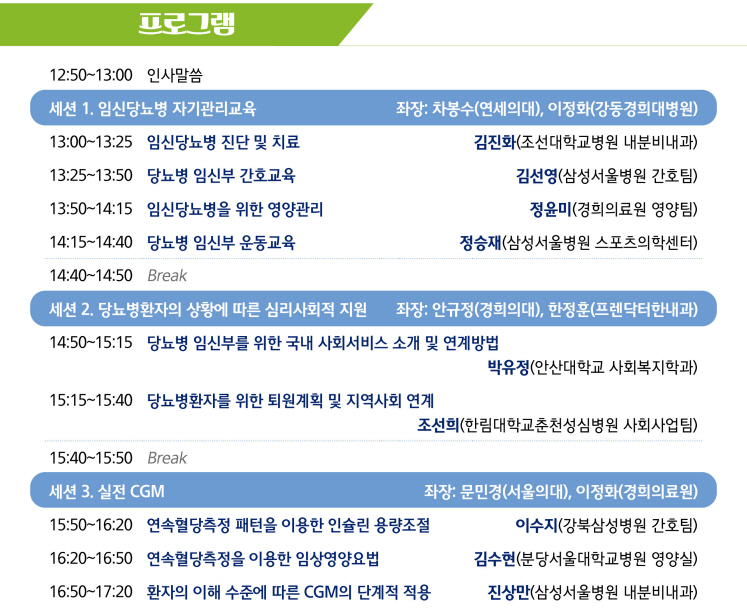 프로그램

12:50~13:00 인사말씀

세션 1. 임신당뇨병 자기관리교육 좌장: 차봉수(연세의대), 이정화(강동경희대병원)

13:00~13:25 임신당뇨병 진단 및 치료 김진화(조선대학교병원 내분비내과)

13:25~13:50 당뇨병 임신부 간호교육 김선영(삼성서울병원 간호팀)

13:50~14:15 임신당뇨병을 위한 영양관리 정윤미(경희의료원 영양팀)

14:15~14:40 당뇨병 임신부 운동교육 정승재(삼성서울병원 스포츠의학센터)

14:40~14:50 Break

세션 2. 당뇨병환자의 상황에 따른 심리사회적 지원 좌장: 안규정(경희의대), 한정훈(프렌닥터한내과)

14:50~15:15 당뇨병 임신부를 위한 국내 사회서비스 소개 및 연계방법 박유정(안산대학교 사회복지학과)

15:15~15:40 당뇨병환자를 위한 퇴원계획 및 지역사회 연계 조선희(한림대학교춘천성심병원 사회사업팀)

15:40~15:50 Break

세션 3. 실전 CGM 좌장: 문민경(서울의대), 이정화(경희의료원)

15:50~16:20 연속혈당측정 패턴을 이용한 인슐린 용량조절 이수지(강북삼성병원 간호팀)

16:20~16:50 연속혈당측정을 이용한 임상영양요법 김수현(분당서울대학교병원 영양실)

16:50~17:20 환자의 이해 수준에 따른 CGM의 단계적 적용 진상만(삼성서울병원 내분비내과)